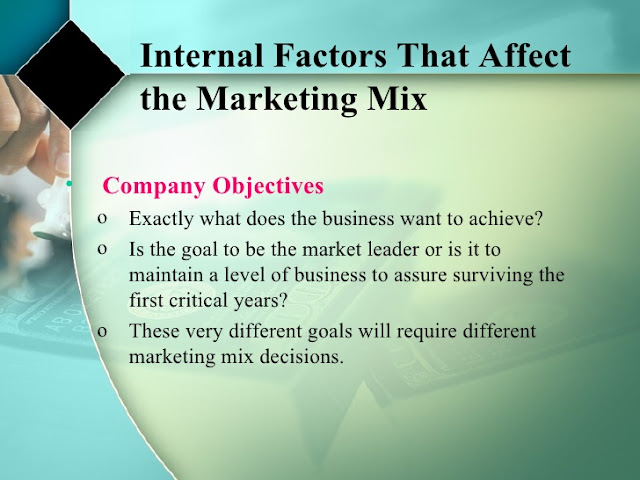 Internal Factors That Affect the Marketing Mix

Company Objectives

o Exactly what does the business want to achieve?

o Is the goal to be the market leader or is it to maintain a level of business to assure surviving the first critical years?

o These very different goals will require different marketing mix decisions.